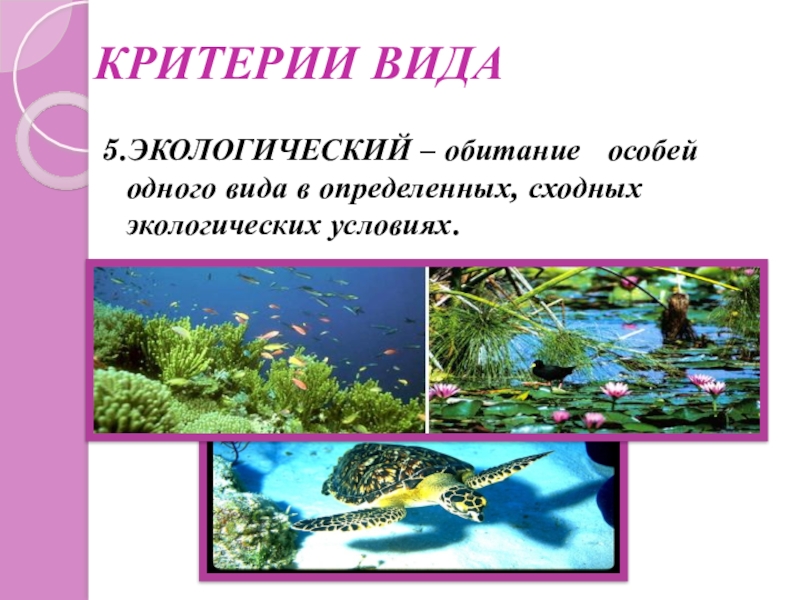 КРИТЕРИИ ВИДА

5.ЭКОЛОГИЧЕСКИЙ – обитание особей одного вида в определенных, сходных экологических условиях.